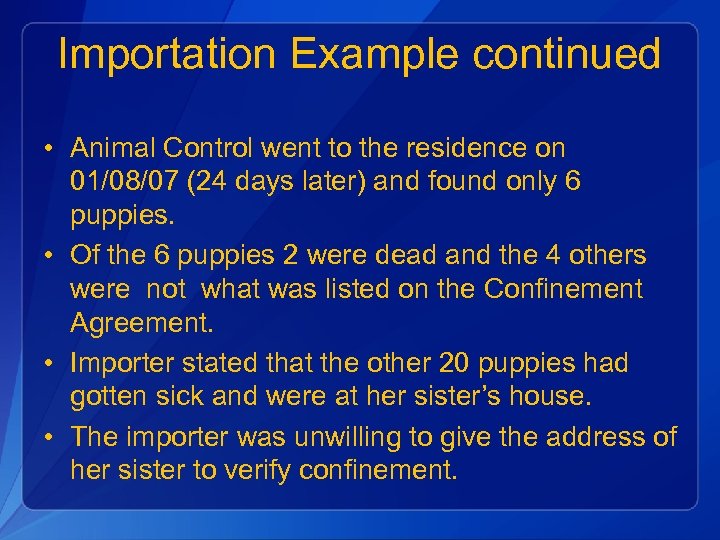 Importation Example continued

• Animal Control went to the residence on 01/08/07 (24 days later) and found only 6 puppies.

• Of the 6 puppies 2 were dead and the 4 others were not what was listed on the Confinement Agreement.

• Importer stated that the other 20 puppies had gotten sick and were at her sister's house.

• The importer was unwilling to give the address of her sister to verify confinement.